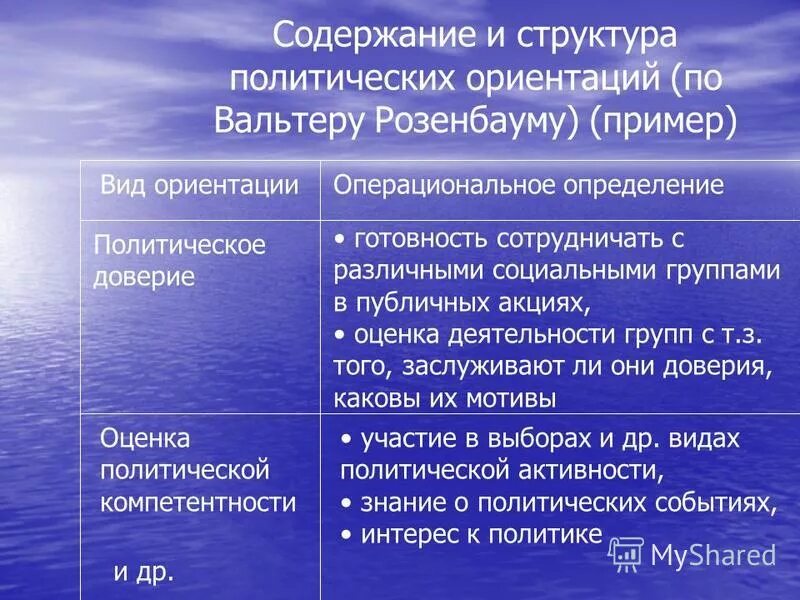 Содержание и структура политических ориентаций (по Вальтеру Розенбауму) (пример)

| Вид ориентации | Операциональное определение |
|---|---|
| Политическое доверие | • готовность сотрудничать с различными социальными группами в публичных акциях, • оценка деятельности групп с т.з. того, заслуживают ли они доверия, каковы их мотивы |
| Оценка политической компетентности и др. | • участие в выборах и др. видах политической активности, • знание о политических событиях, • интерес к политике |

MyShared